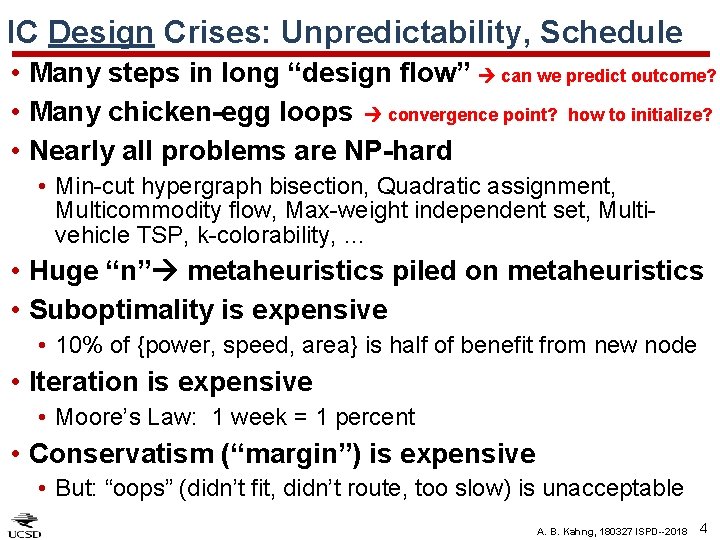 IC Design Crises: Unpredictability, Schedule

• Many steps in long “design flow” → can we predict outcome?

• Many chicken-egg loops → convergence point? how to initialize?

• Nearly all problems are NP-hard

• Min-cut hypergraph bisection, Quadratic assignment, Multicommodity flow, Max-weight independent set, Multi-vehicle TSP, k-colorability, …

• Huge “n”→ metaheuristics piled on metaheuristics

• Suboptimality is expensive

• 10% of {power, speed, area} is half of benefit from new node

• Iteration is expensive

• Moore’s Law: 1 week = 1 percent

• Conservatism (“margin”) is expensive

• But: “oops” (didn’t fit, didn’t route, too slow) is unacceptable

UCSD

A. B. Kahng, 180327 ISPD--2018 4